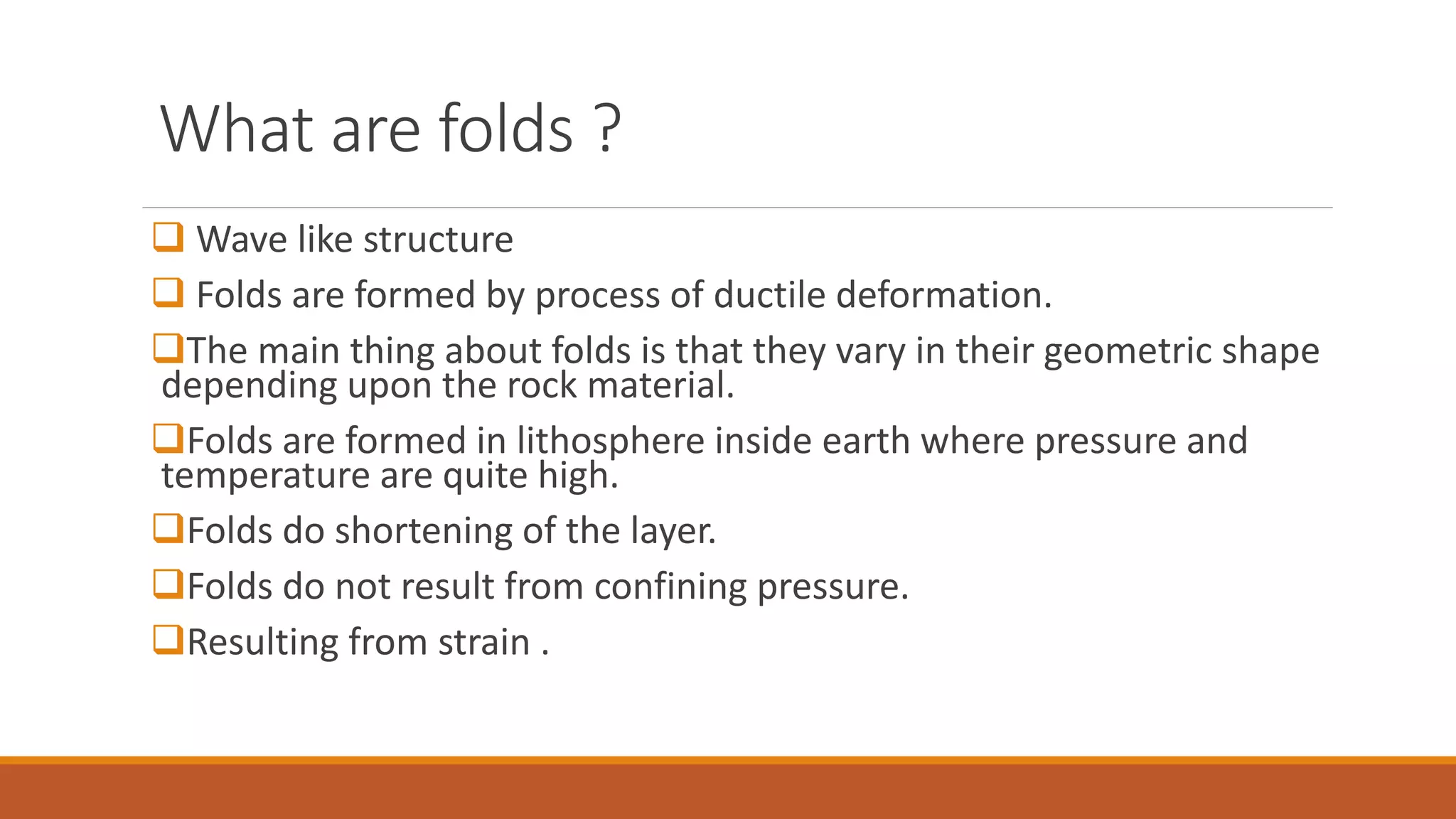 What are folds ?

❑ Wave like structure

❑ Folds are formed by process of ductile deformation.

❑The main thing about folds is that they vary in their geometric shape depending upon the rock material.

❑Folds are formed in lithosphere inside earth where pressure and temperature are quite high.

❑Folds do shortening of the layer.

❑Folds do not result from confining pressure.

❑Resulting from strain .